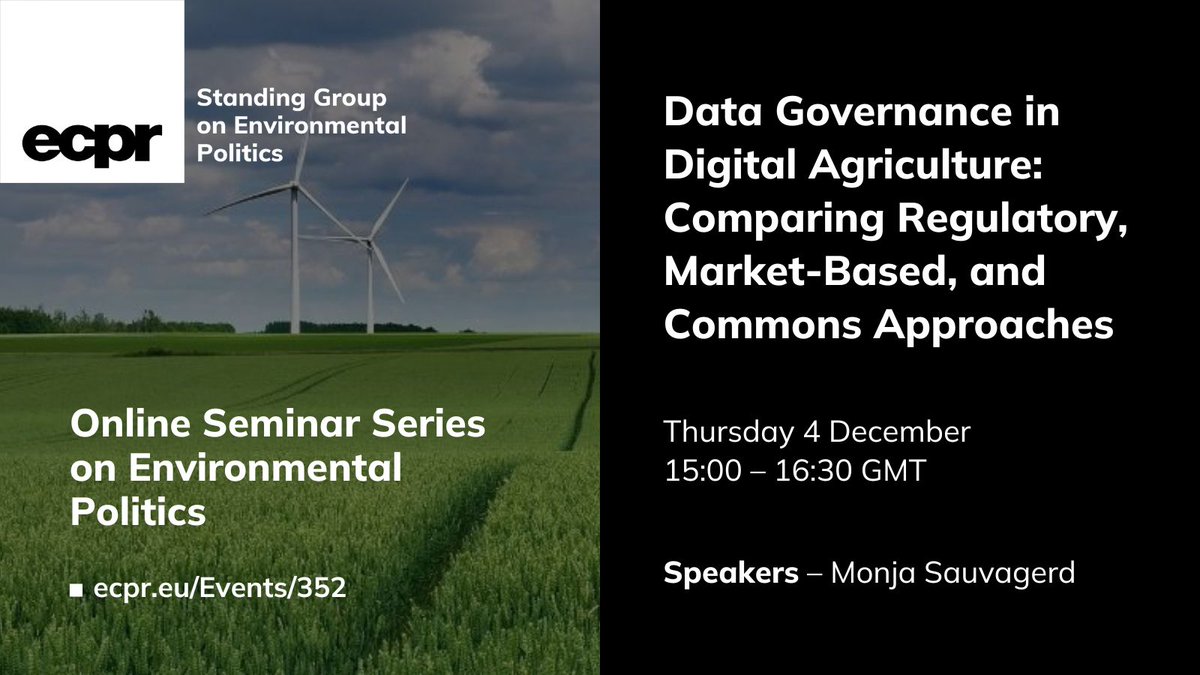 ecpr

Standing Group on Environmental Politics

Online Seminar Series on Environmental Politics

■ ecpr.eu/Events/352

Data Governance in Digital Agriculture: Comparing Regulatory, Market-Based, and Commons Approaches

Thursday 4 December
15:00 – 16:30 GMT

Speakers – Monja Sauvagerd